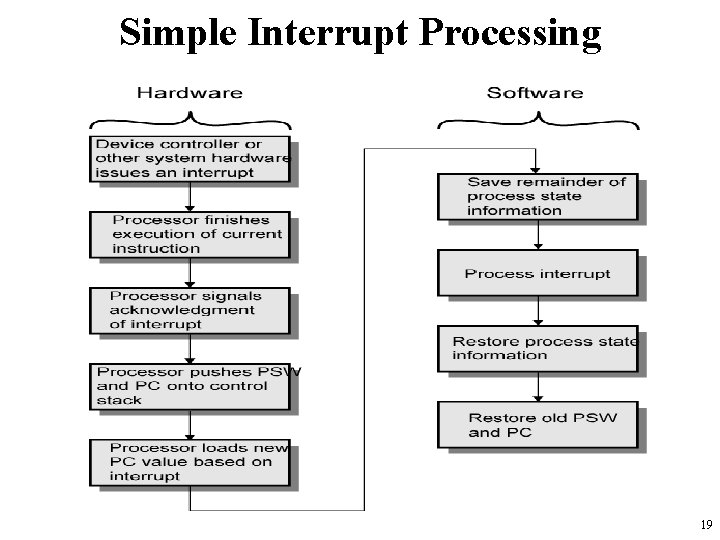 Simple Interrupt Processing

Hardware

Device controller or other system hardware issues an interrupt

Processor finishes execution of current instruction

Processor signals acknowledgment of interrupt

Processor pushes PSW and PC onto control stack

Processor loads new PC value based on interrupt

Software

Save remainder of process state information

Process interrupt

Restore process state information

Restore old PSW and PC

19